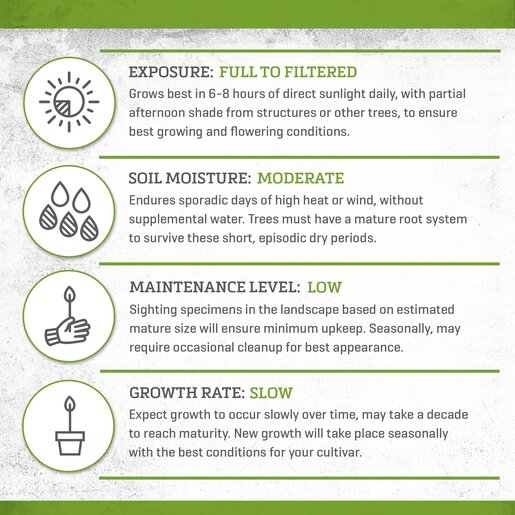 EXPOSURE: FULL TO FILTERED
Grows best in 6-8 hours of direct sunlight daily, with partial afternoon shade from structures or other trees, to ensure best growing and flowering conditions.

SOIL MOISTURE: MODERATE
Endures sporadic days of high heat or wind, without supplemental water. Trees must have a mature root system to survive these short, episodic dry periods.

MAINTENANCE LEVEL: LOW
Sighting specimens in the landscape based on estimated mature size will ensure minimum upkeep. Seasonally, may require occasional cleanup for best appearance.

GROWTH RATE: SLOW
Expect growth to occur slowly over time, may take a decade to reach maturity. New growth will take place seasonally with the best conditions for your cultivar.